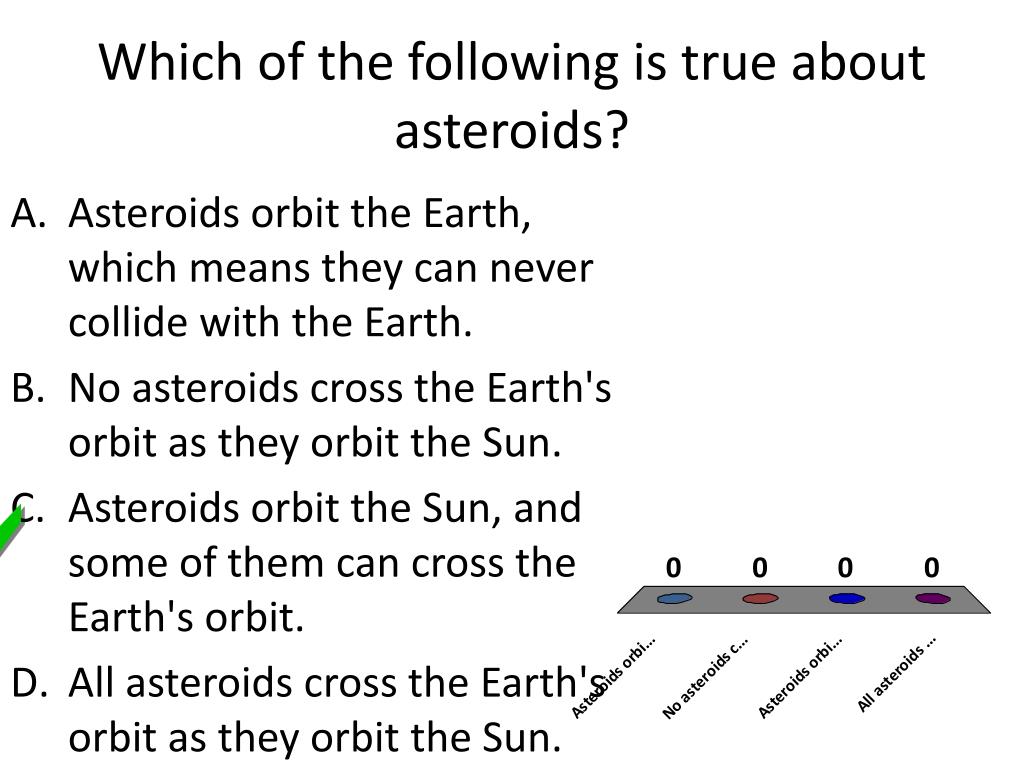 Which of the following is true about asteroids?

A. Asteroids orbit the Earth, which means they can never collide with the Earth.
B. No asteroids cross the Earth's orbit as they orbit the Sun.
C. Asteroids orbit the Sun, and some of them can cross the Earth's orbit.
D. All asteroids cross the Earth's orbit as they orbit the Sun.

0 0 0 0

Asteroids orbi...
No asteroids c...
Asteroids orbi...
All asteroids ...